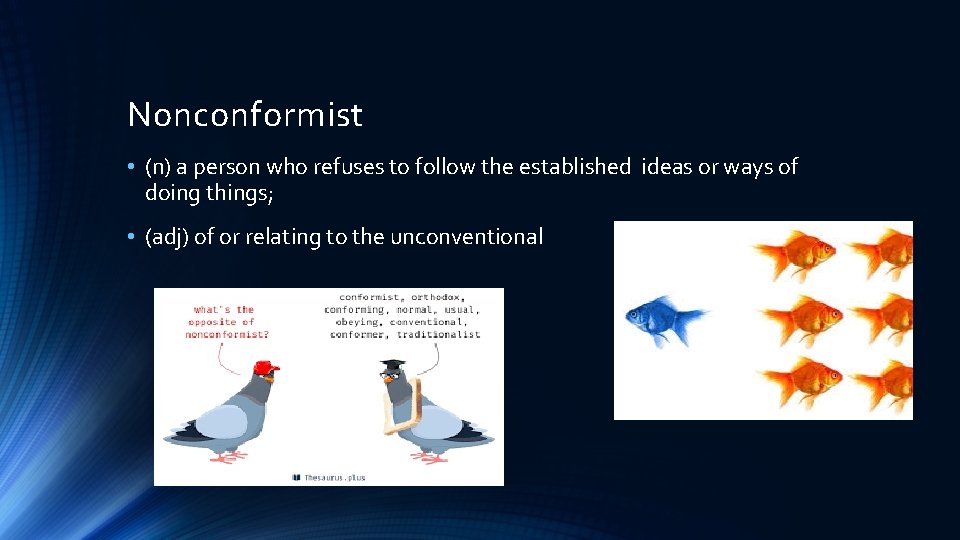 Nonconformist

• (n) a person who refuses to follow the established ideas or ways of doing things;

• (adj) of or relating to the unconventional

what's the opposite of nonconformist?

conformist, orthodox, conforming, normal, usual, obeying, conventional, conformer, traditionalist

Thesaurus.plus